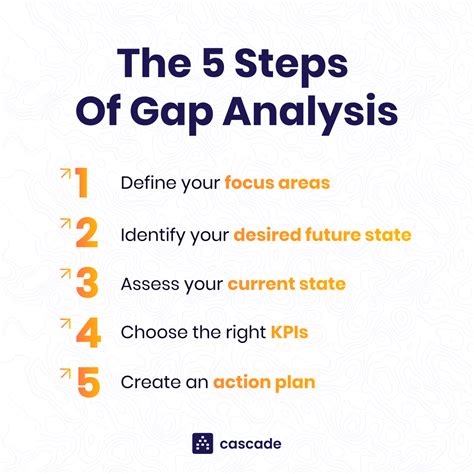 The 5 Steps
Of Gap Analysis

1 Define your focus areas

2 Identify your desired future state

3 Assess your current state

4 Choose the right KPIs

5 Create an action plan

cascade